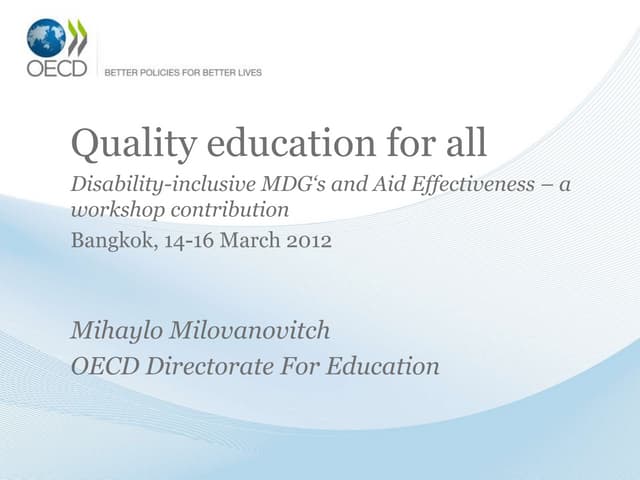 OECD
BETTER POLICIES FOR BETTER LIVES

Quality education for all

Disability-inclusive MDG‘s and Aid Effectiveness – a workshop contribution

Bangkok, 14-16 March 2012

Mihaylo Milovanovitch
OECD Directorate For Education